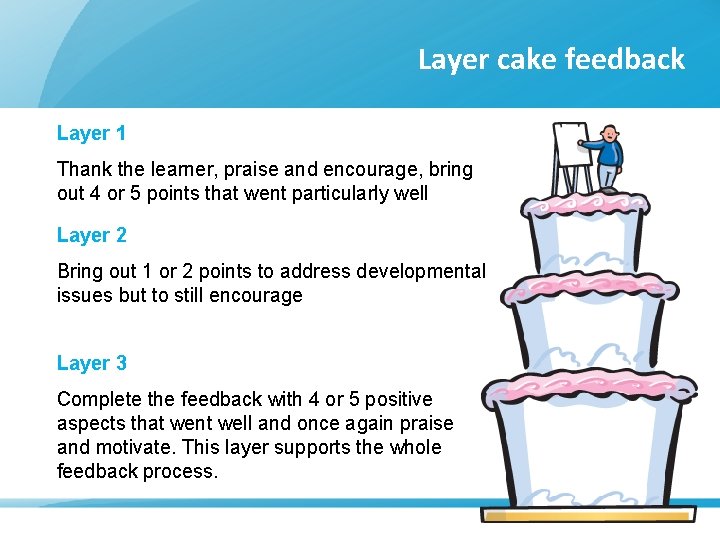 Layer cake feedback

Layer 1

Thank the learner, praise and encourage, bring out 4 or 5 points that went particularly well

Layer 2

Bring out 1 or 2 points to address developmental issues but to still encourage

Layer 3

Complete the feedback with 4 or 5 positive aspects that went well and once again praise and motivate. This layer supports the whole feedback process.